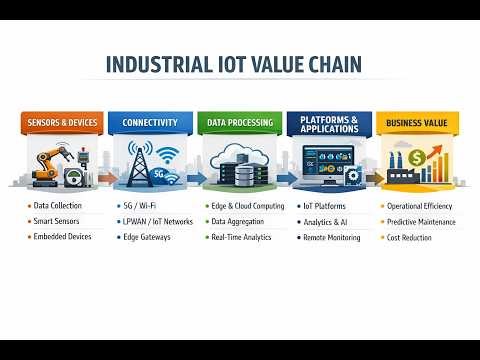 INDUSTRIAL IOT VALUE CHAIN

SENSORS & DEVICES

- Data Collection
- Smart Sensors
- Embedded Devices

CONNECTIVITY

5G

- 5G / Wi-Fi
- LPWAN / IoT Networks
- Edge Gateways

DATA PROCESSING

- Edge & Cloud Computing
- Data Aggregation
- Real-Time Analytics

PLATFORMS & APPLICATIONS

- IoT Platforms
- Analytics & AI
- Remote Monitoring

BUSINESS VALUE

$

- Operational Efficiency
- Predictive Maintenance
- Cost Reduction